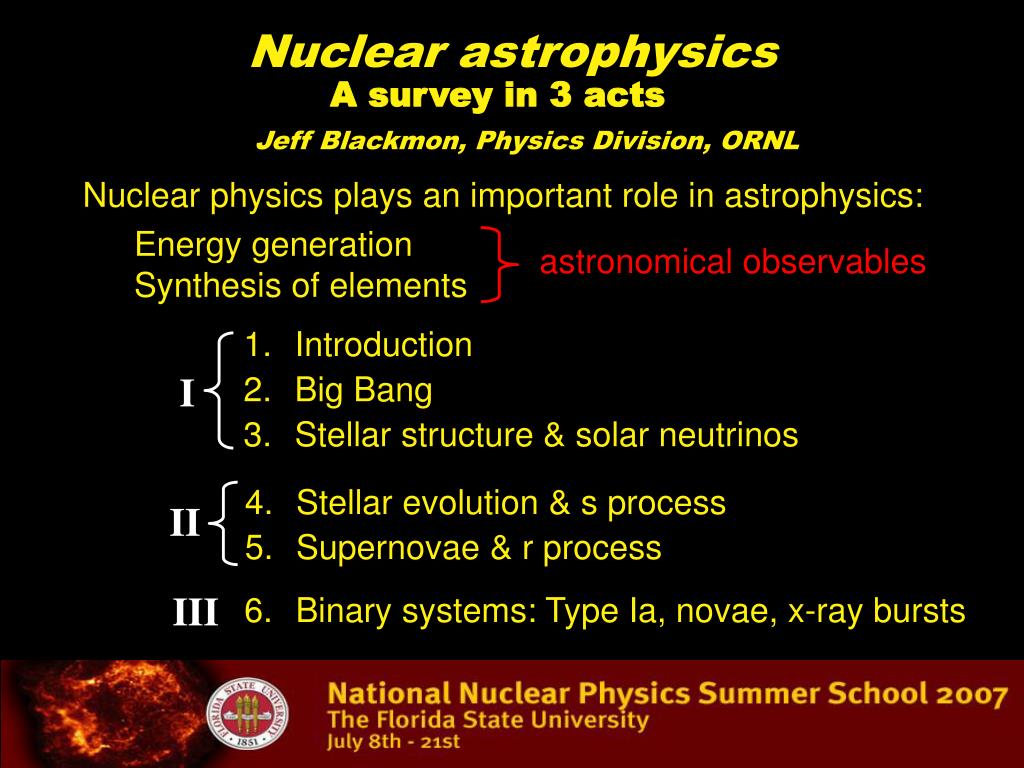 Nuclear astrophysics
A survey in 3 acts
Jeff Blackmon, Physics Division, ORNL

Nuclear physics plays an important role in astrophysics:

Energy generation
Synthesis of elements
astronomical observables

I
1. Introduction
2. Big Bang
3. Stellar structure & solar neutrinos

II
4. Stellar evolution & s process
5. Supernovae & r process

III
6. Binary systems: Type Ia, novae, x-ray bursts

FLORIDA STATE UNIVERSITY 1851

National Nuclear Physics Summer School 2007
The Florida State University
July 8th - 21st